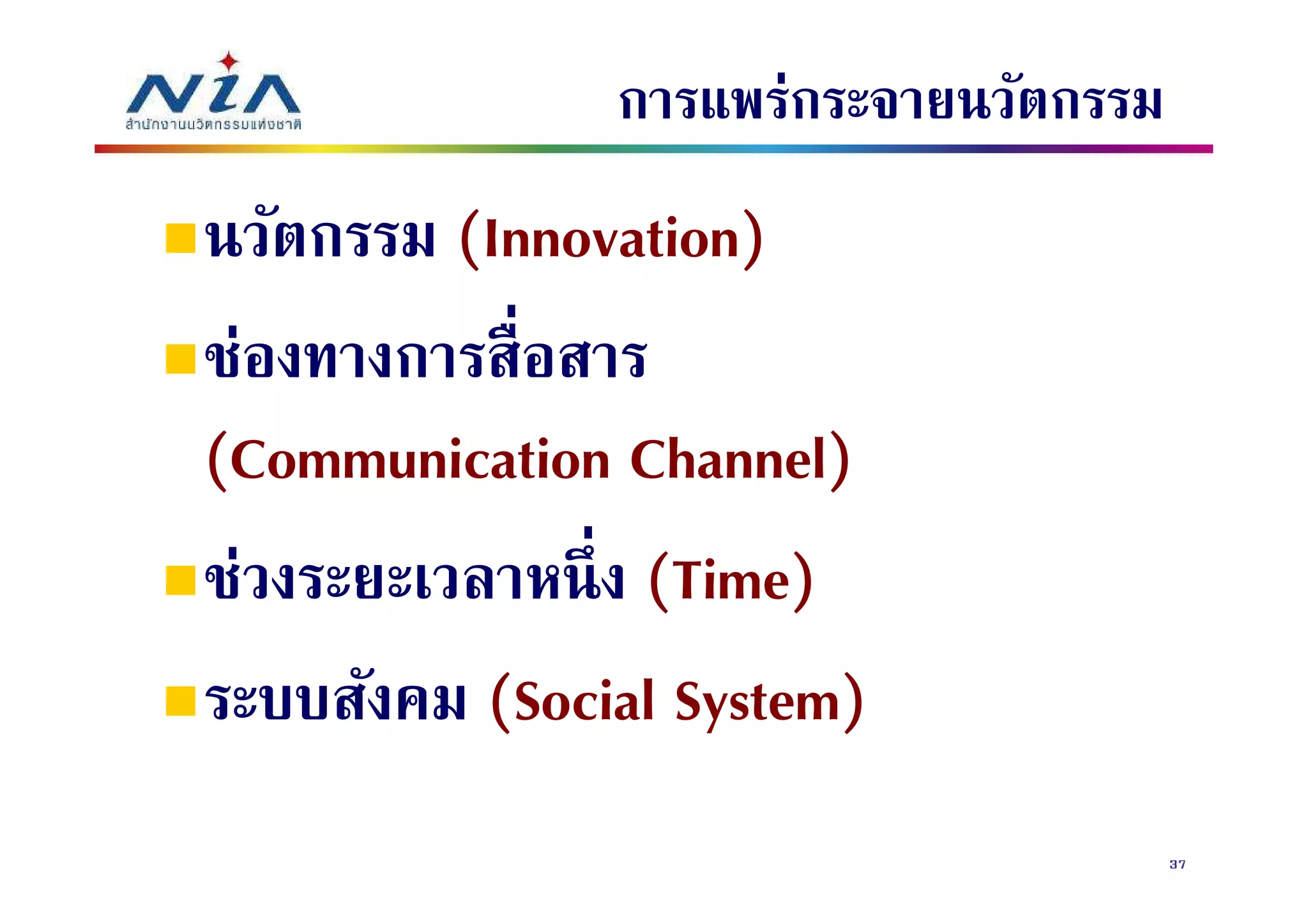 NIA
สำนักงานนวัตกรรมแห่งชาติ

การแพร่กระจายนวัตกรรม

นวัตกรรม (Innovation)

ช่องทางการสื่อสาร (Communication Channel)

ช่วงระยะเวลาหนึ่ง (Time)

ระบบสังคม (Social System)

37